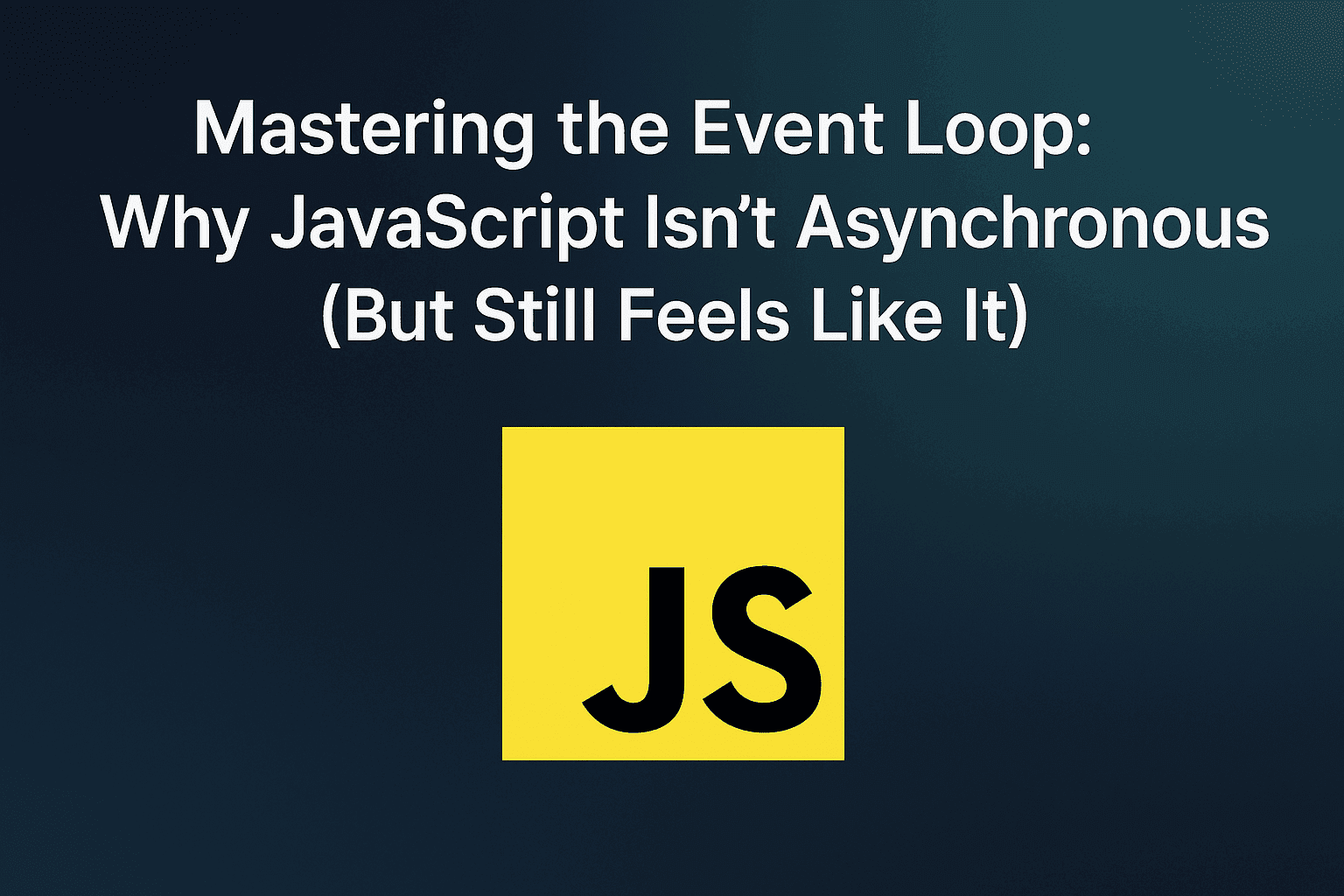 Mastering the Event Loop:
Why JavaScript Isn’t Asynchronous
(But Still Feels Like It)

JS